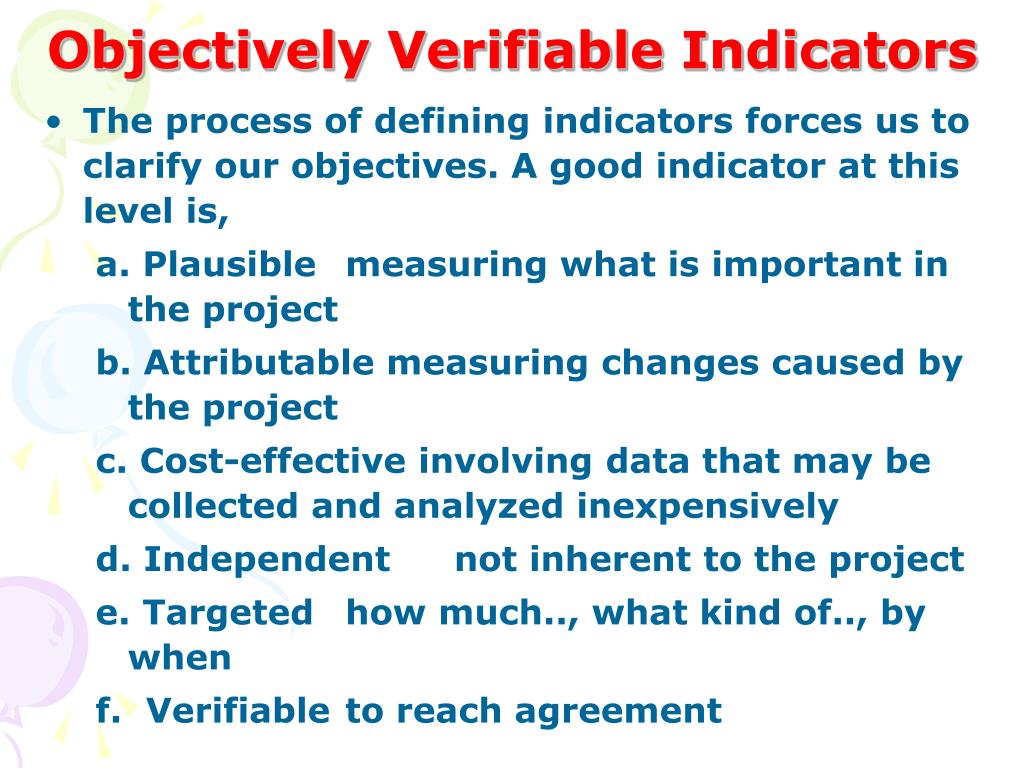 Objectively Verifiable Indicators

• The process of defining indicators forces us to clarify our objectives. A good indicator at this level is,

a. Plausible measuring what is important in the project

b. Attributable measuring changes caused by the project

c. Cost-effective involving data that may be collected and analyzed inexpensively

d. Independent not inherent to the project

e. Targeted how much.., what kind of.., by when

f. Verifiable to reach agreement